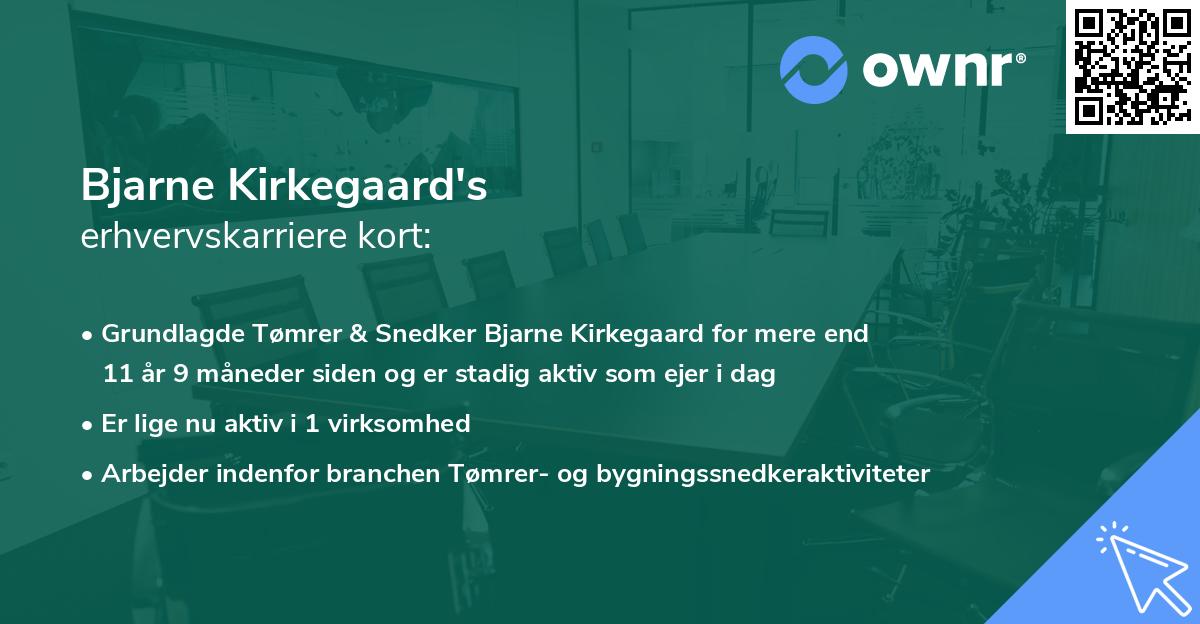 ownr®

Bjarne Kirkegaard's
erhvervskarriere kort:

• Grundlagde Tømrer & Snedker Bjarne Kirkegaard for mere end 11 år 9 måneder siden og er stadig aktiv som ejer i dag

• Er lige nu aktiv i 1 virksomhed

• Arbejder indenfor branchen Tømrer- og bygningssnedkeraktiviteter